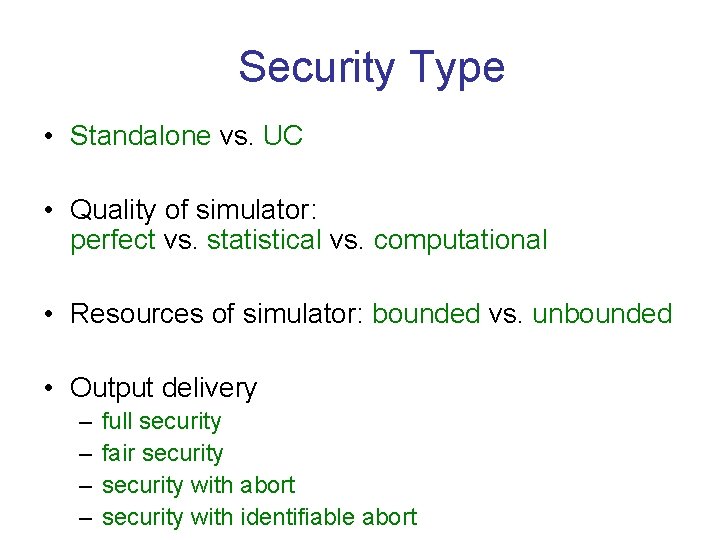 Security Type

• Standalone vs. UC

• Quality of simulator:
perfect vs. statistical vs. computational

• Resources of simulator: bounded vs. unbounded

• Output delivery
– full security
– fair security
– security with abort
– security with identifiable abort